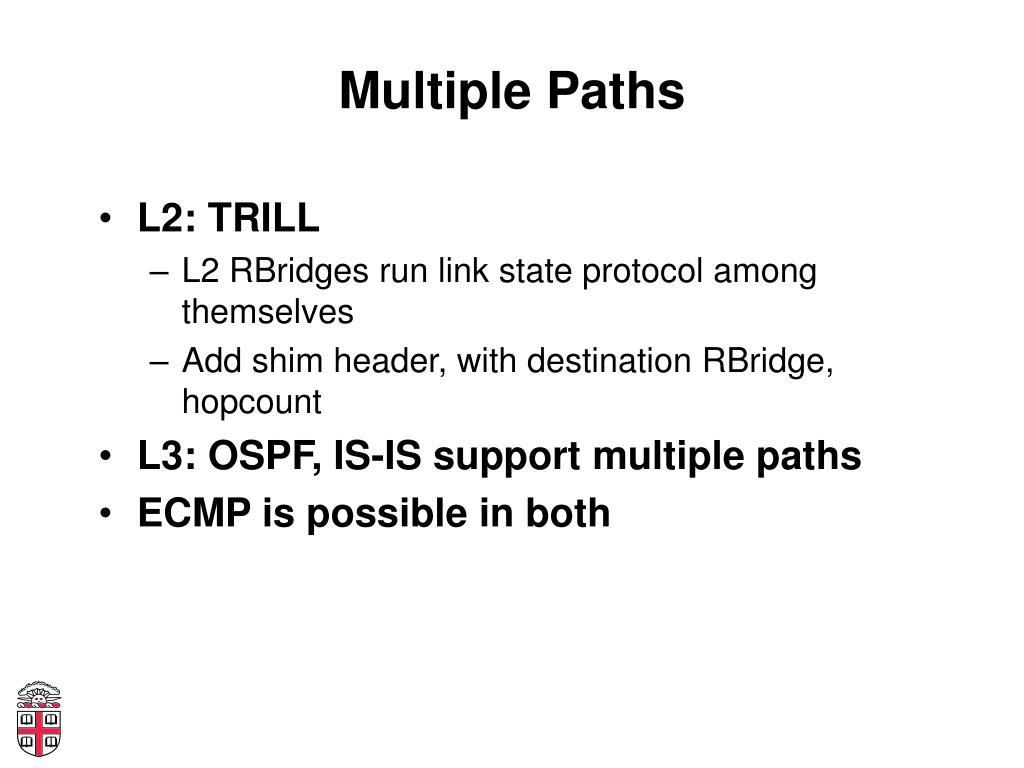 Multiple Paths

• L2: TRILL
– L2 RBridges run link state protocol among themselves
– Add shim header, with destination RBridge, hopcount
• L3: OSPF, IS-IS support multiple paths
• ECMP is possible in both